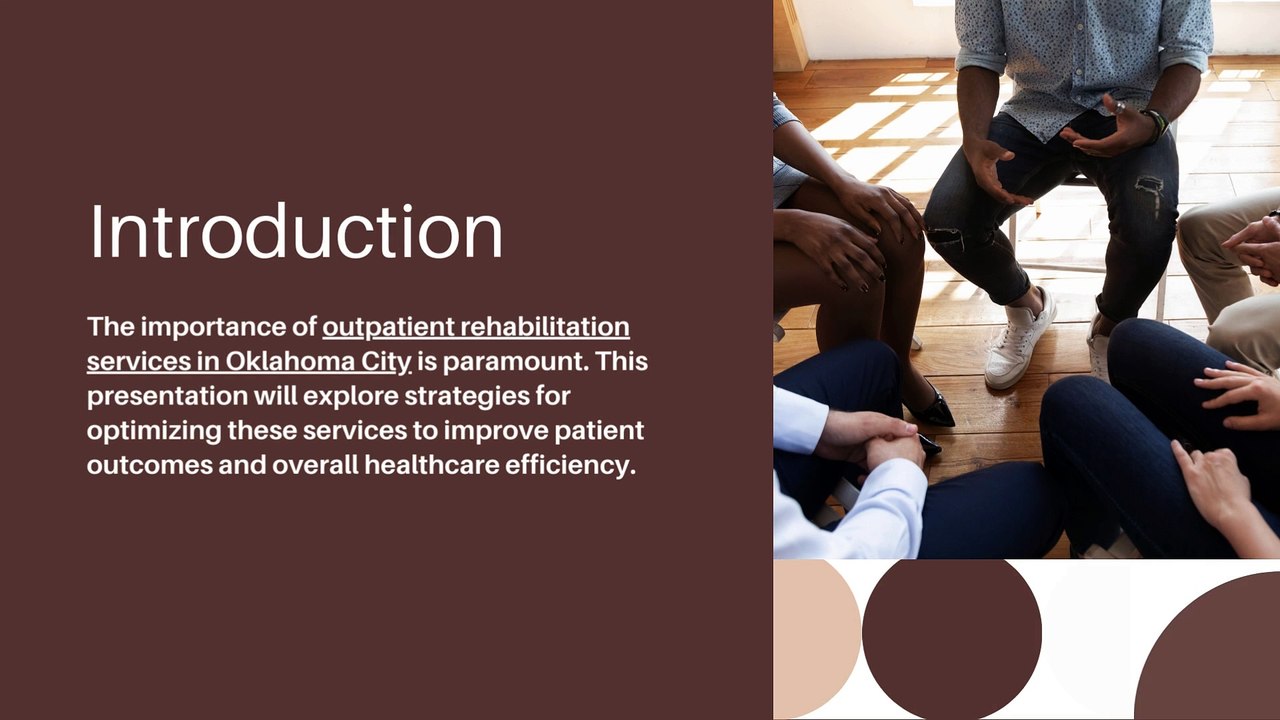 Introduction

The importance of outpatient rehabilitation services in Oklahoma City is paramount. This presentation will explore strategies for optimizing these services to improve patient outcomes and overall healthcare efficiency.